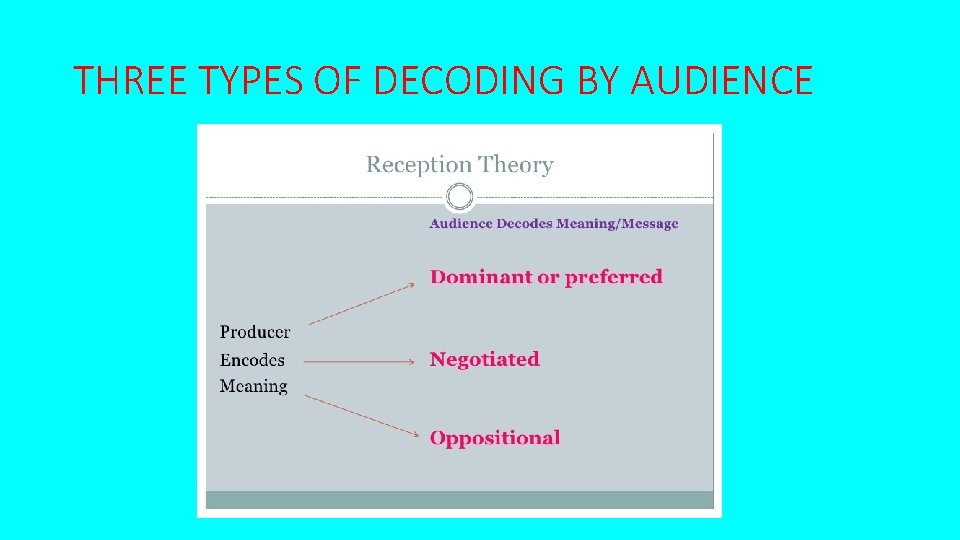 THREE TYPES OF DECODING BY AUDIENCE

Reception Theory

Audience Decodes Meaning/Message

Producer Encodes Meaning

Dominant or preferred

Negotiated

Oppositional